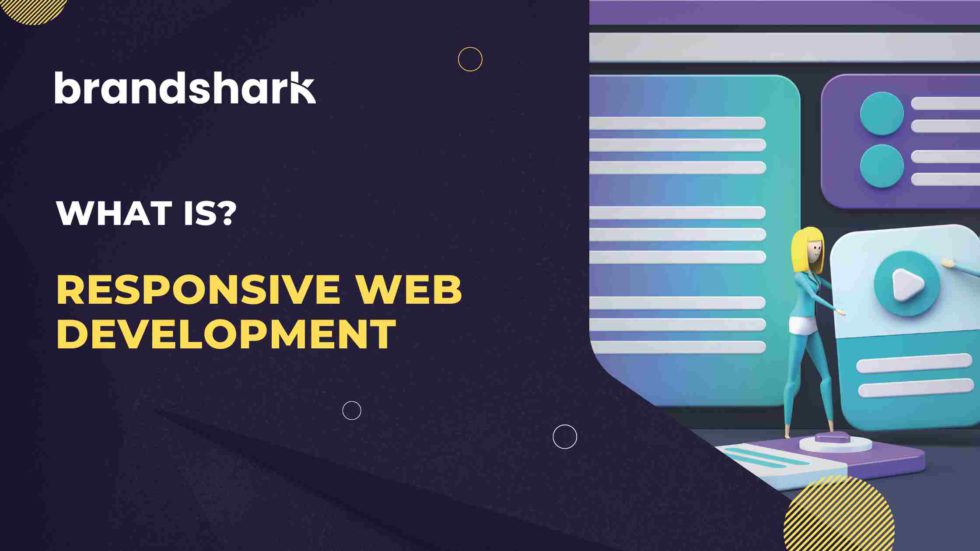 brandshark

WHAT IS?

RESPONSIVE WEB DEVELOPMENT